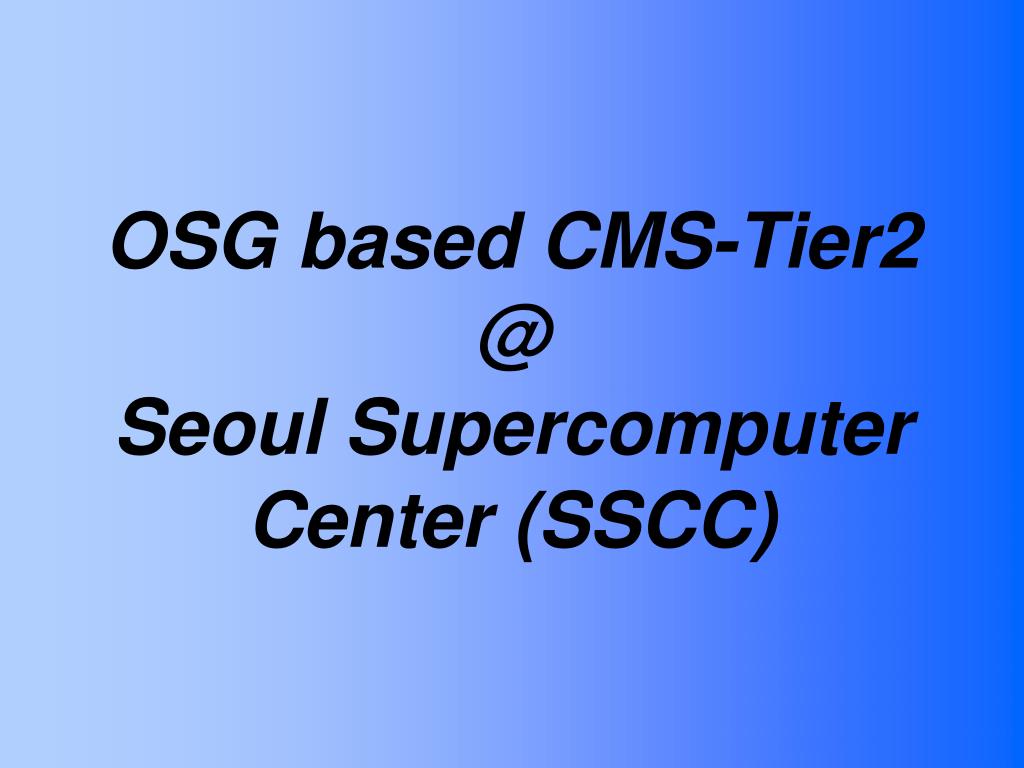 OSG based CMS-Tier2
@
Seoul Supercomputer Center (SSCC)